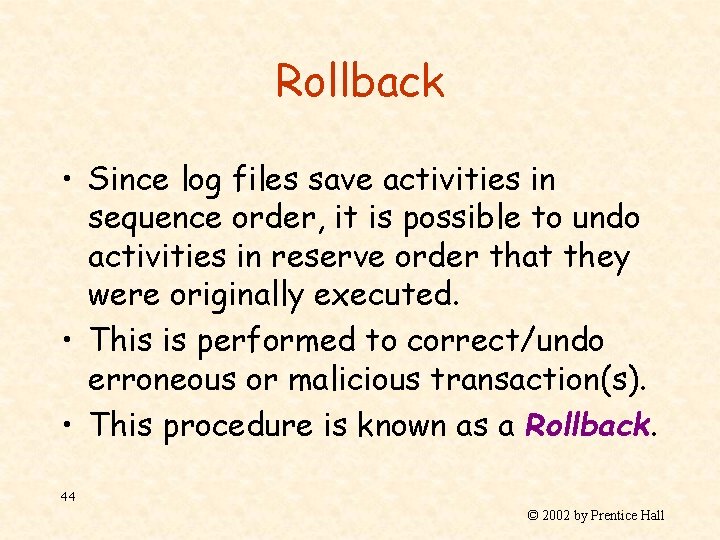 Rollback

• Since log files save activities in sequence order, it is possible to undo activities in reserve order that they were originally executed.
• This is performed to correct/undo erroneous or malicious transaction(s).
• This procedure is known as a Rollback.

44

© 2002 by Prentice Hall